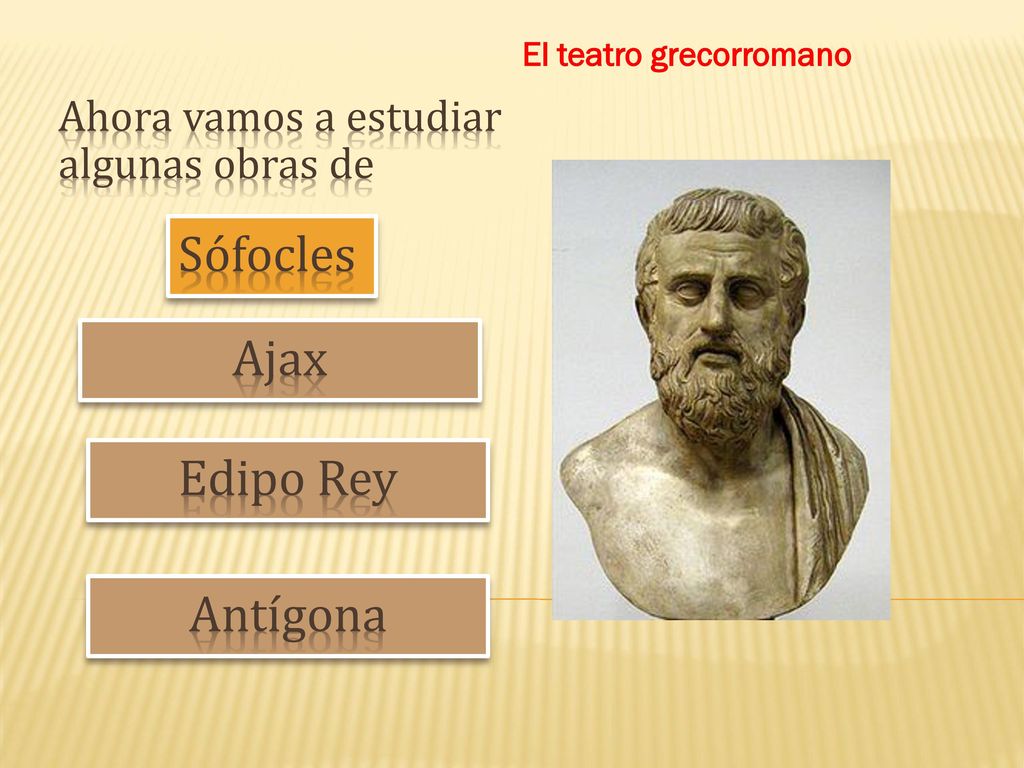 El teatro grecorromano

Ahora vamos a estudiar algunas obras de

Sófocles

Ajax

Edipo Rey

Antígona